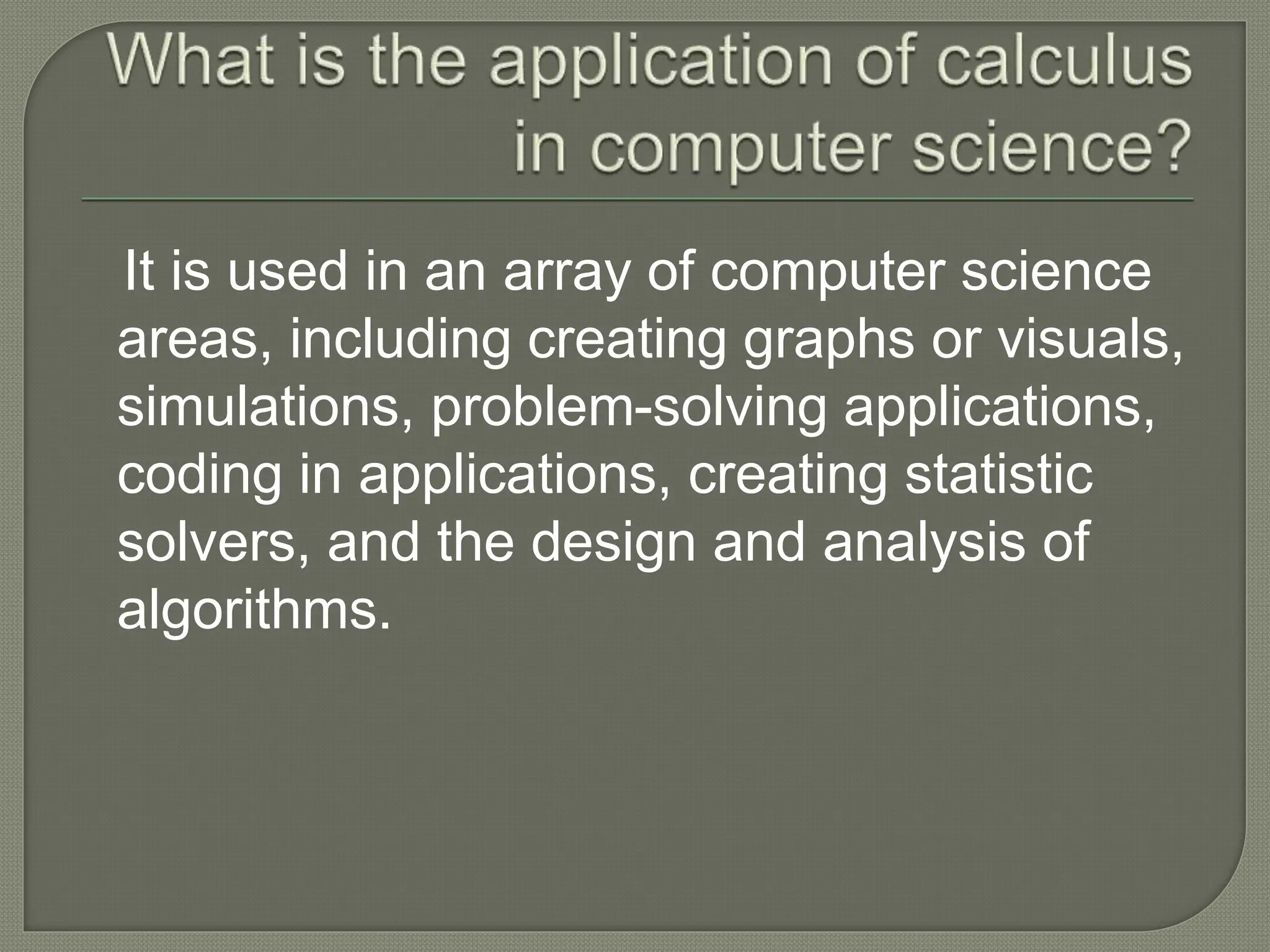 What is the application of calculus in computer science?

It is used in an array of computer science areas, including creating graphs or visuals, simulations, problem-solving applications, coding in applications, creating statistic solvers, and the design and analysis of algorithms.